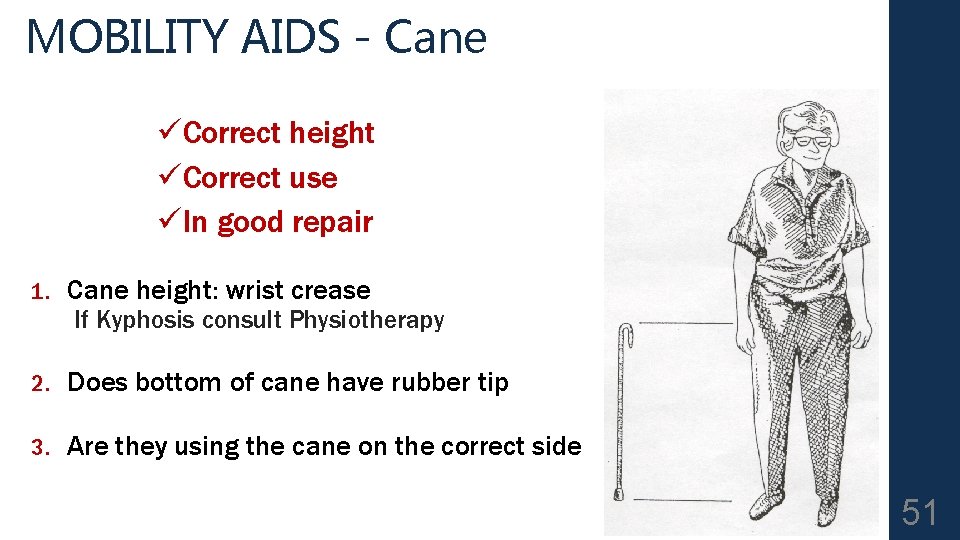 MOBILITY AIDS - Cane

✓Correct height
✓Correct use
✓In good repair

1. Cane height: wrist crease
If Kyphosis consult Physiotherapy

2. Does bottom of cane have rubber tip

3. Are they using the cane on the correct side

51